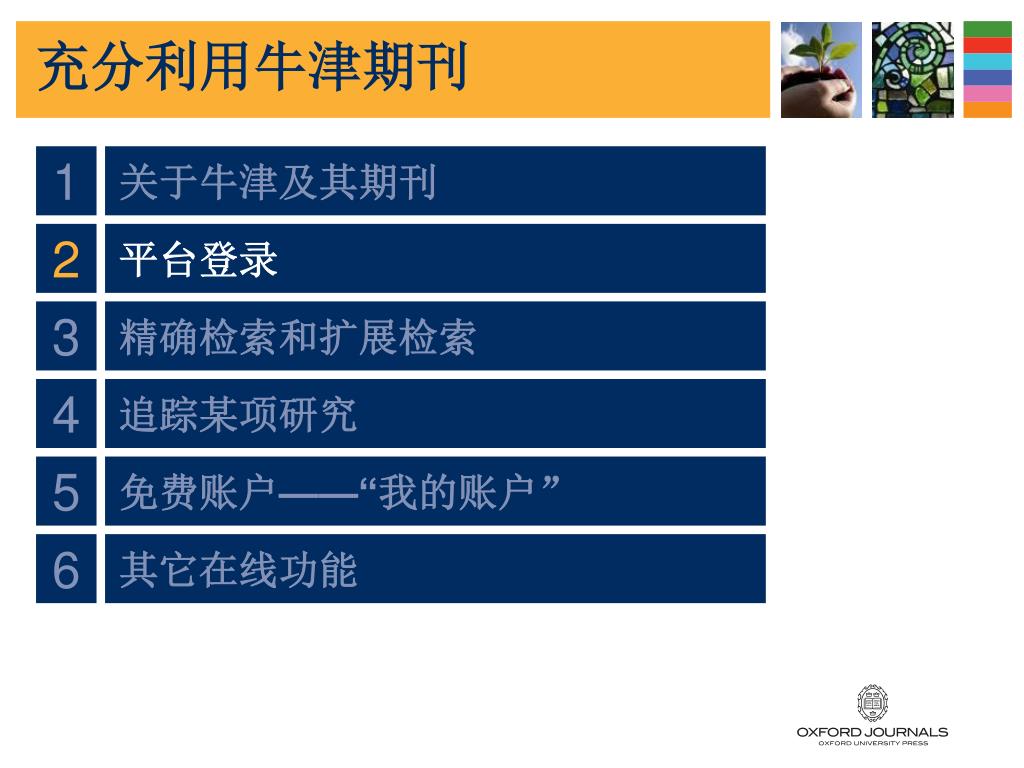 充分利用牛津期刊

1 关于牛津及其期刊

2 平台登录

3 精确检索和扩展检索

4 追踪某项研究

5 免费账户——“我的账户”

6 其它在线功能

OXFORD JOURNALS
OXFORD UNIVERSITY PRESS